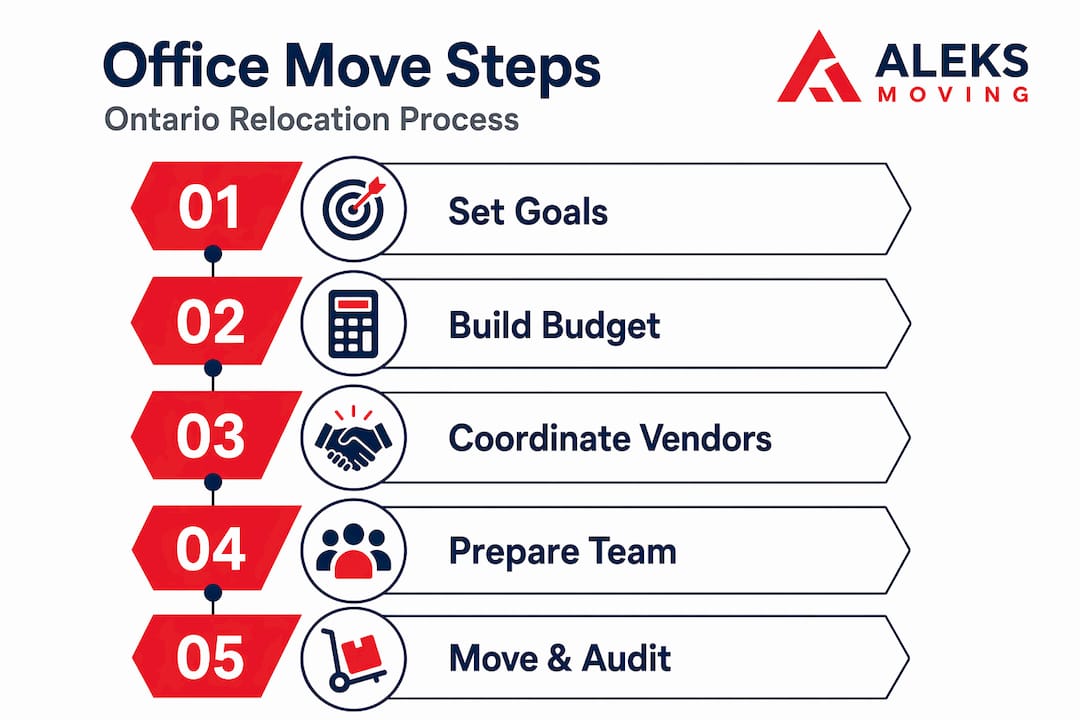 Office Move Steps

Ontario Relocation Process

ALEKS MOVING

01 Set Goals

02 Build Budget

03 Coordinate Vendors

04 Prepare Team

05 Move & Audit